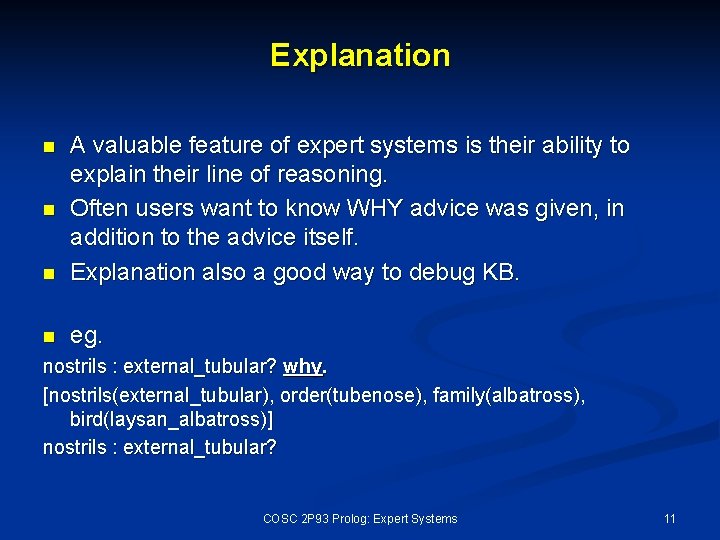 Explanation

- A valuable feature of expert systems is their ability to explain their line of reasoning.
- Often users want to know WHY advice was given, in addition to the advice itself.
- Explanation also a good way to debug KB.

- eg.

nostrils : external_tubular? why.

[nostrils(external_tubular), order(tubenose), family(albatross), bird(laysan_albatross)]

nostrils : external_tubular?

COSC 2P93 Prolog: Expert Systems

11